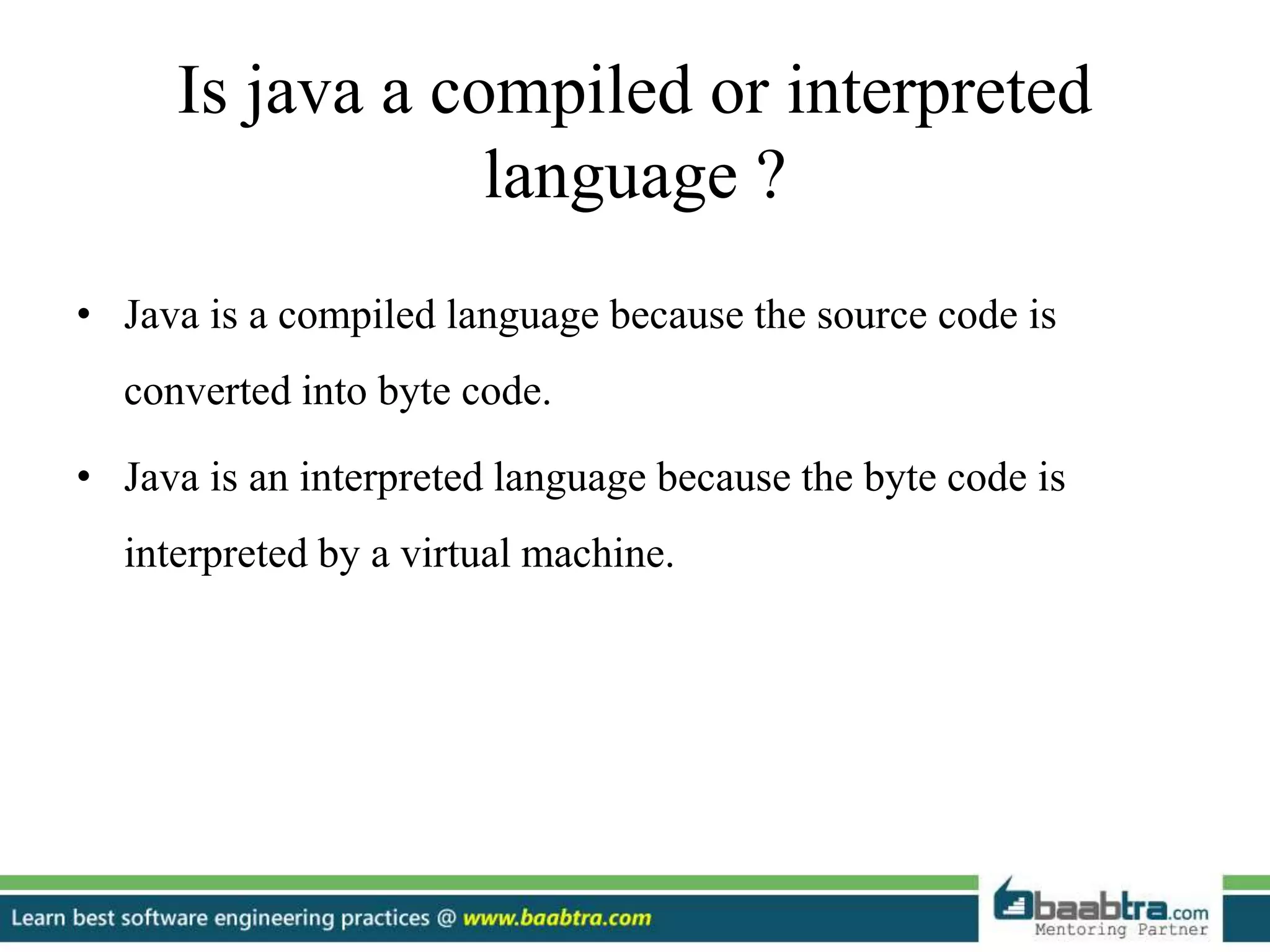 Is java a compiled or interpreted language ?

• Java is a compiled language because the source code is converted into byte code.

• Java is an interpreted language because the byte code is interpreted by a virtual machine.

Learn best software engineering practices @ www.baabtra.com

baabtra.com
Mentoring Partner